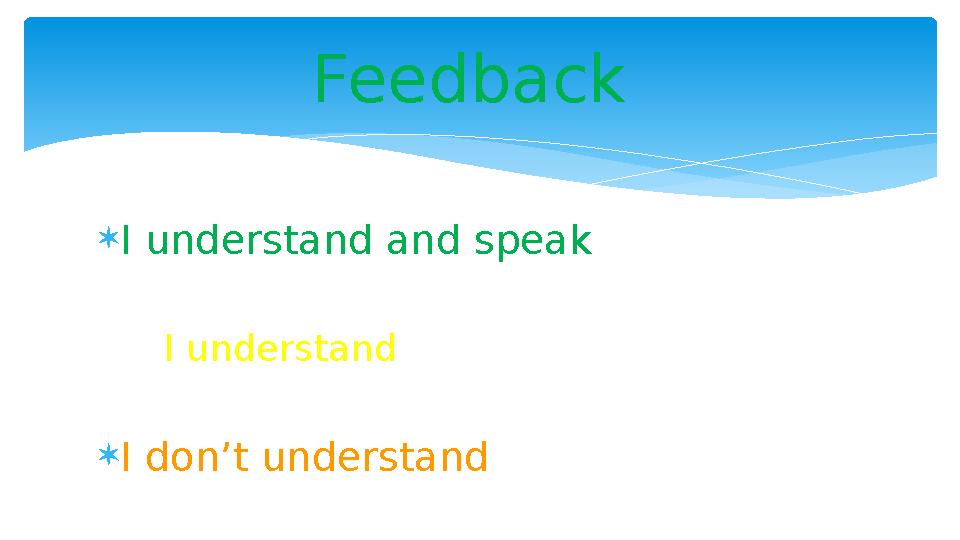 Feedback

I understand and speak

I understand

I don’t understand